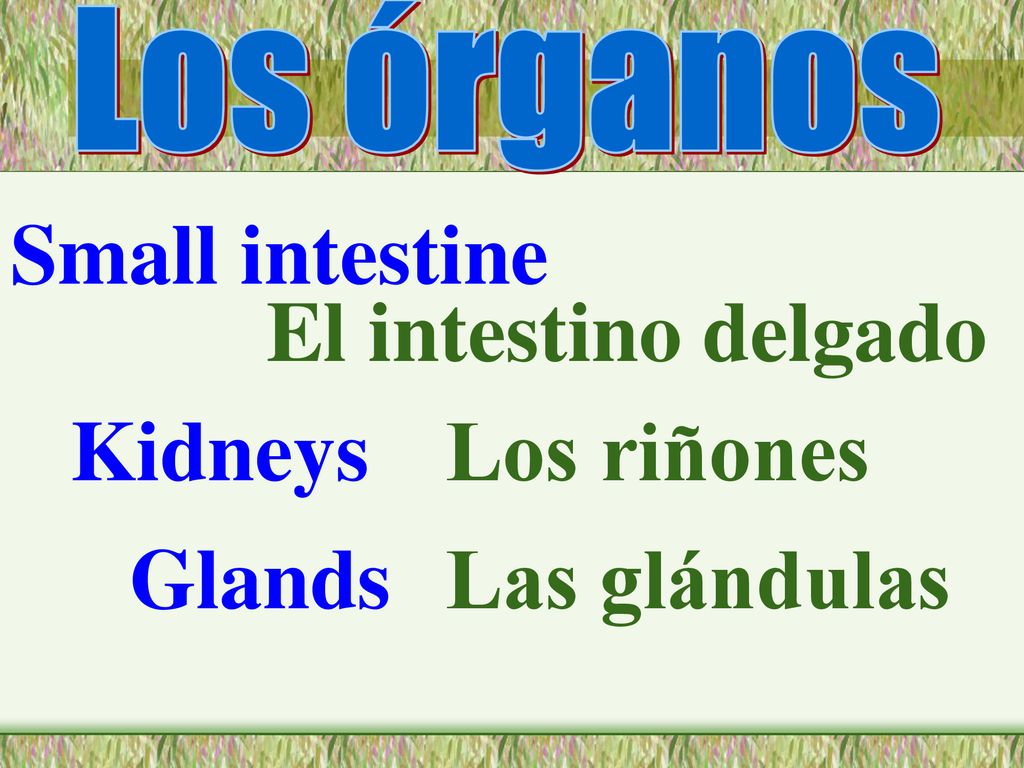 Los órganos

Small intestine

El intestino delgado

Kidneys Los riñones

Glands Las glándulas